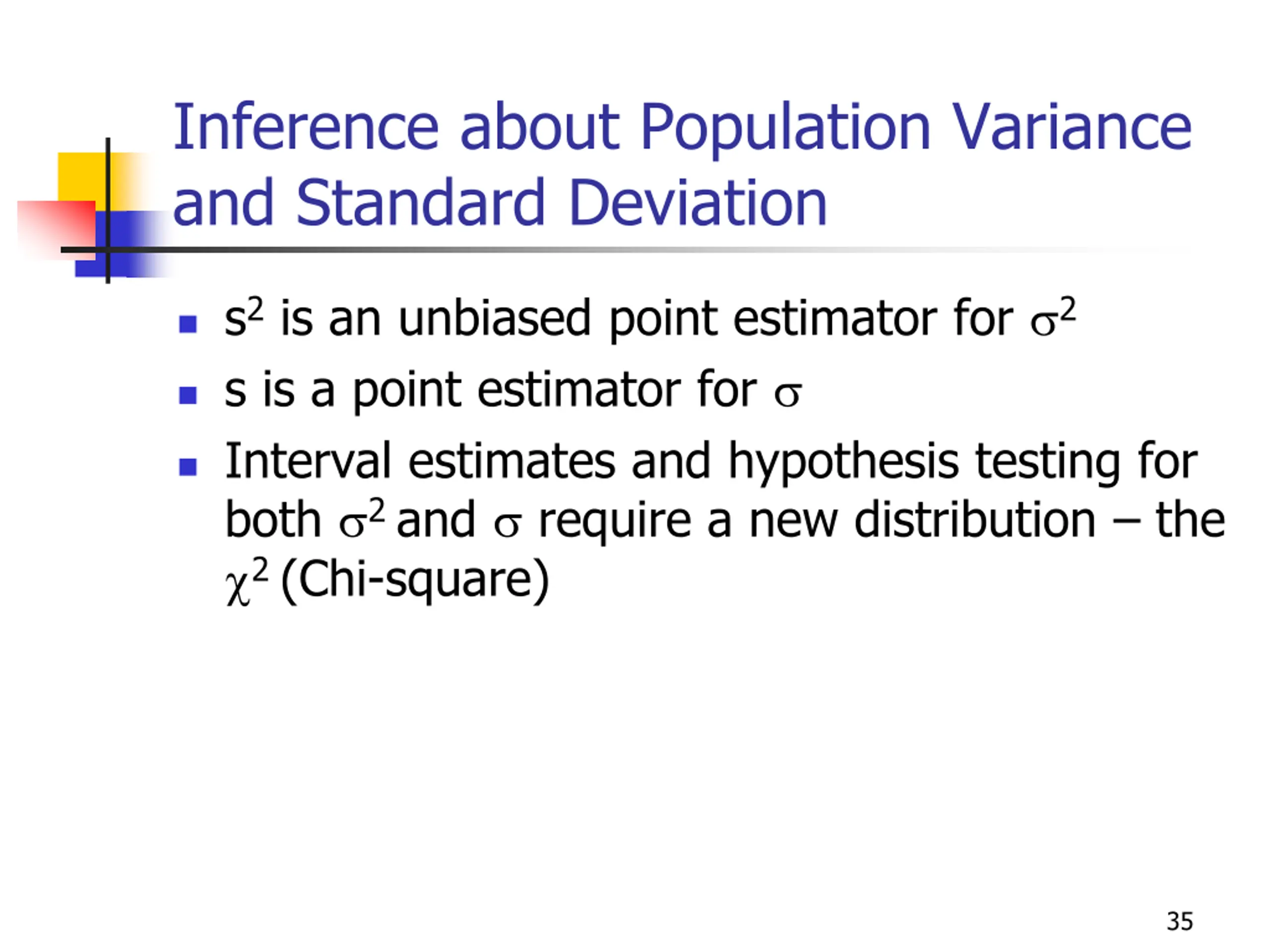 Inference about Population Variance and Standard Deviation

- $s^2$ is an unbiased point estimator for $\sigma^2$
- s is a point estimator for $\sigma$
- Interval estimates and hypothesis testing for both $\sigma^2$ and $\sigma$ require a new distribution – the $\chi^2$ (Chi-square)

35